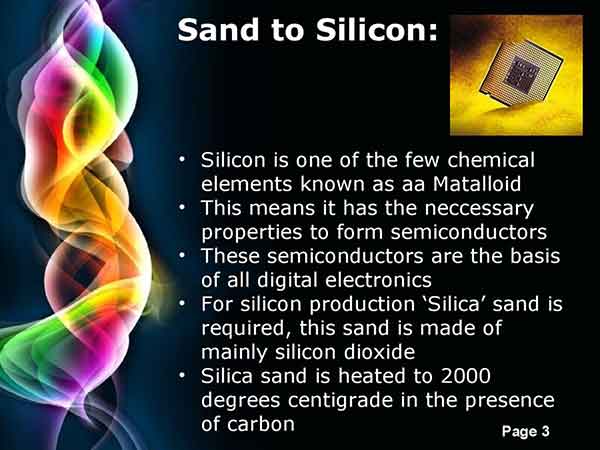 Sand to Silicon:

• Silicon is one of the few chemical elements known as aa Matalloid
• This means it has the neccessary properties to form semiconductors
• These semiconductors are the basis of all digital electronics
• For silicon production ‘Silica’ sand is required, this sand is made of mainly silicon dioxide
• Silica sand is heated to 2000 degrees centigrade in the presence of carbon

Page 3